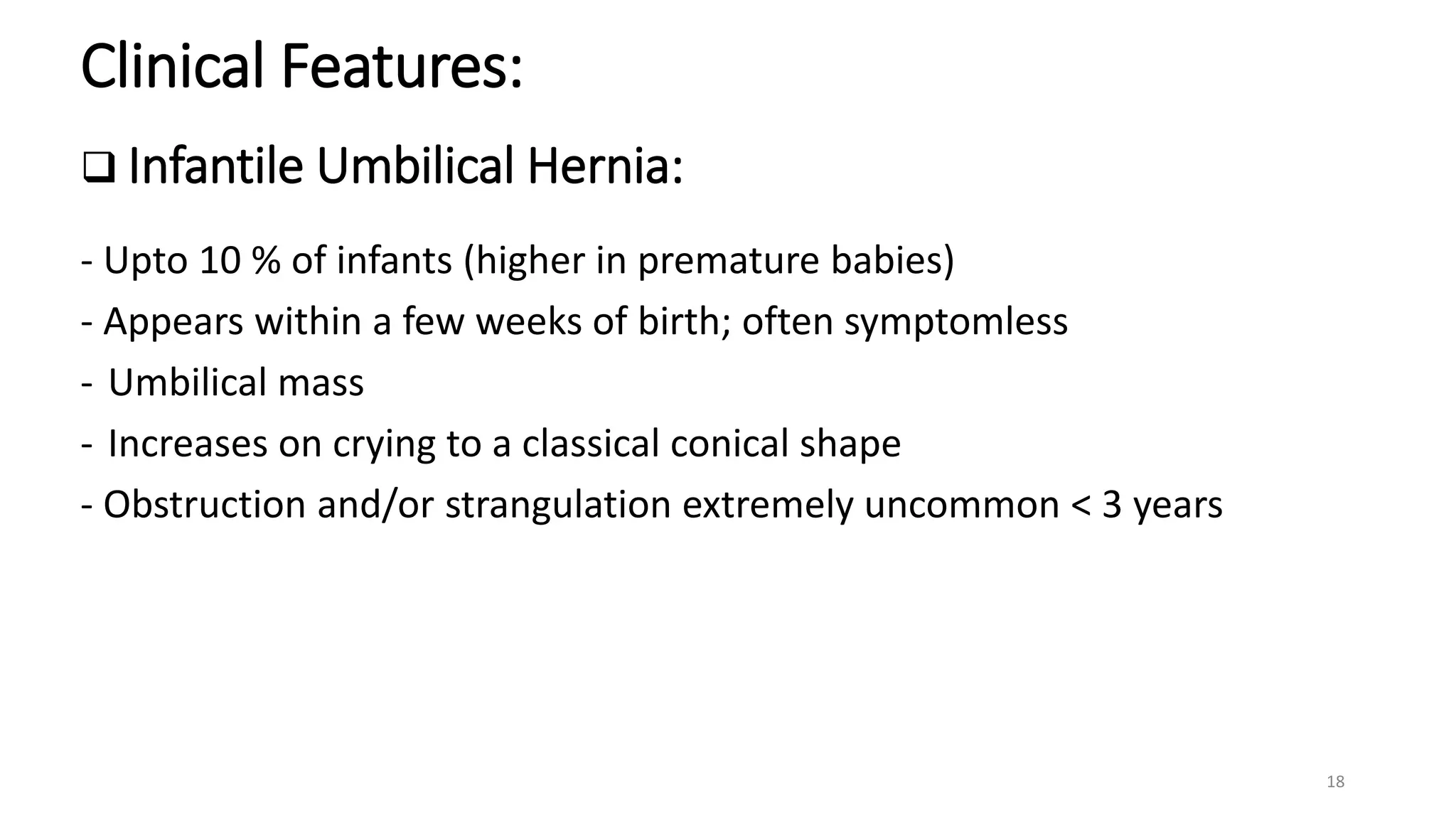 Clinical Features:

❑ Infantile Umbilical Hernia:

- Upto 10 % of infants (higher in premature babies)

- Appears within a few weeks of birth; often symptomless

- Umbilical mass

- Increases on crying to a classical conical shape

- Obstruction and/or strangulation extremely uncommon < 3 years

18